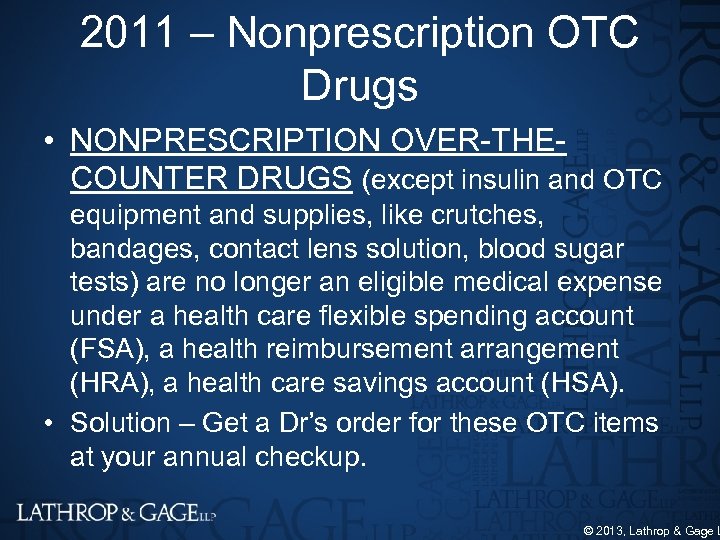 2011 – Nonprescription OTC Drugs

• NONPRESCRIPTION OVER-THE-COUNTER DRUGS (except insulin and OTC equipment and supplies, like crutches, bandages, contact lens solution, blood sugar tests) are no longer an eligible medical expense under a health care flexible spending account (FSA), a health reimbursement arrangement (HRA), a health care savings account (HSA).

• Solution – Get a Dr's order for these OTC items at your annual checkup.

LATHROP & GAGE LLP

© 2013, Lathrop & Gage L